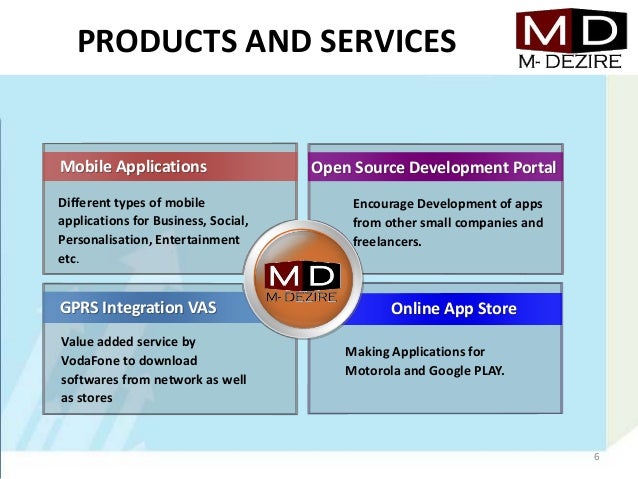 PRODUCTS AND SERVICES

MD
M- DEZIRE

Mobile Applications

Different types of mobile applications for Business, Social, Personalisation, Entertainment etc.

Open Source Development Portal

Encourage Development of apps from other small companies and freelancers.

MD
M- DEZIRE

GPRS Integration VAS

Value added service by VodaFone to download softwares from network as well as stores

Online App Store

Making Applications for Motorola and Google PLAY.

6